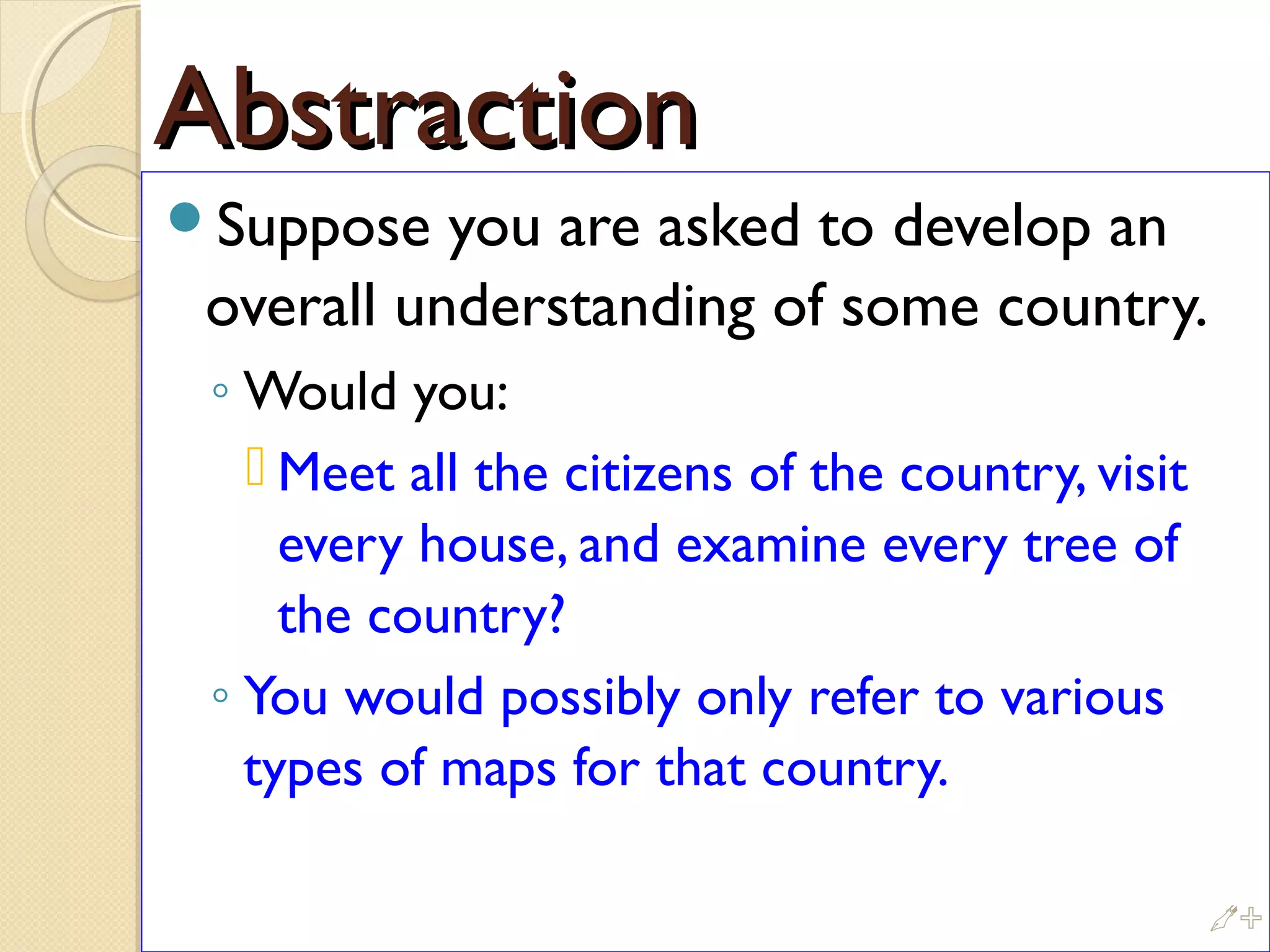 Abstraction

Suppose you are asked to develop an overall understanding of some country.

Would you:

Meet all the citizens of the country, visit every house, and examine every tree of the country?

You would possibly only refer to various types of maps for that country.